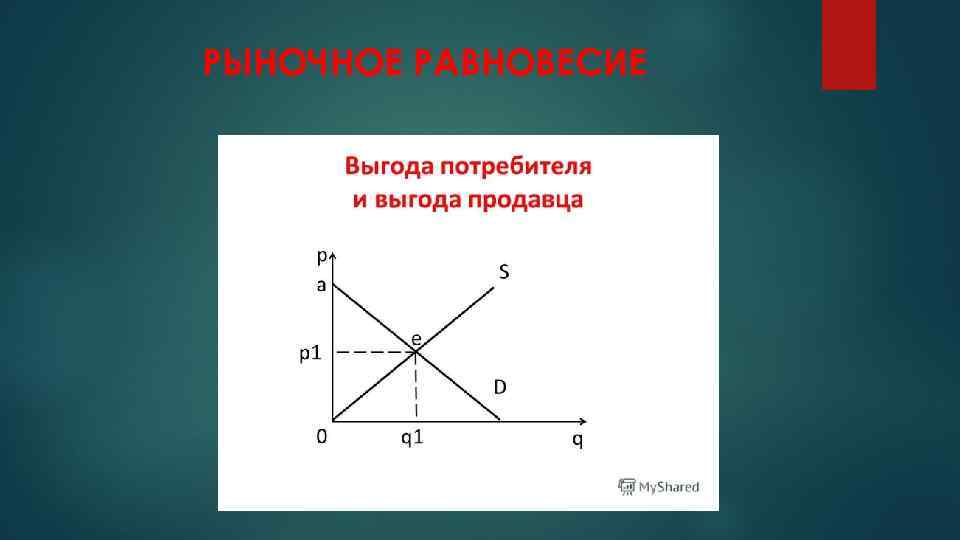 РЫНОЧНОЕ РАВНОВЕСИЕ

Выгода потребителя и выгода продавца

p
a
S
e
p1
D
0
q1
q

MyShared